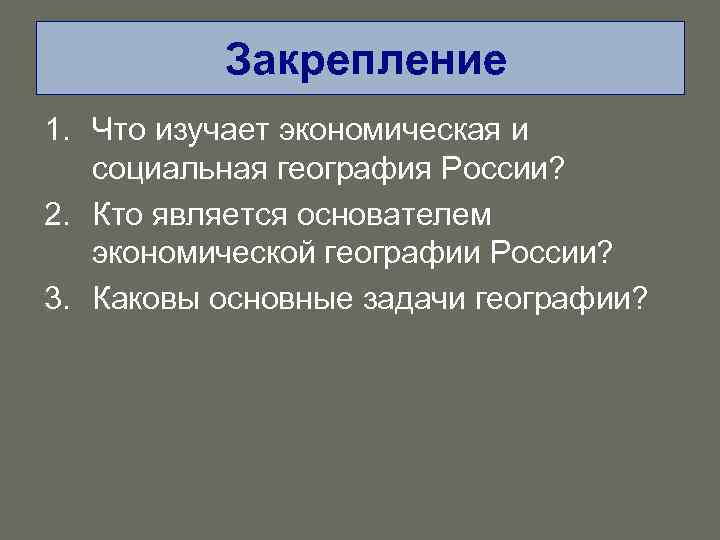 Закрепление

1. Что изучает экономическая и социальная география России?
2. Кто является основателем экономической географии России?
3. Каковы основные задачи географии?